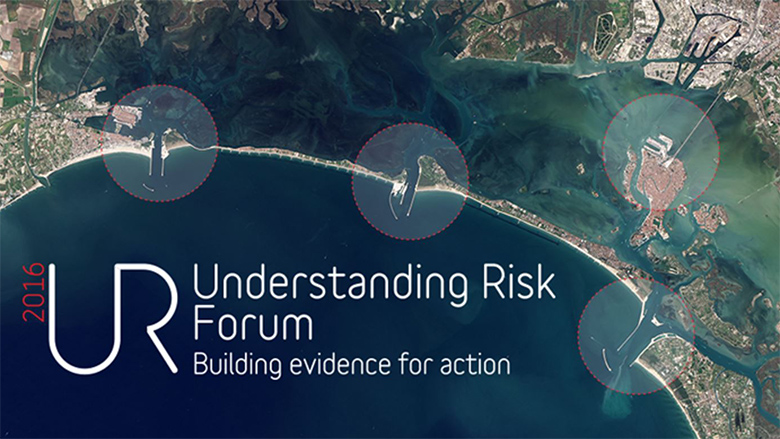 2016
UR
Understanding Risk Forum
Building evidence for action